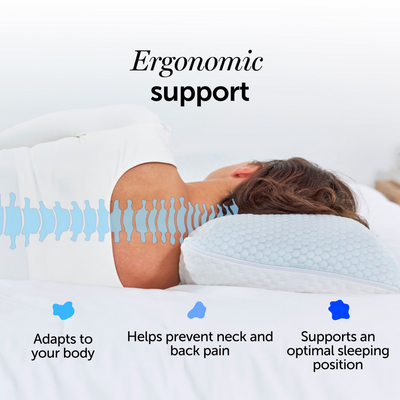 Ergonomic
support

Adapts to your body

Helps prevent neck and back pain

Supports an optimal sleeping position